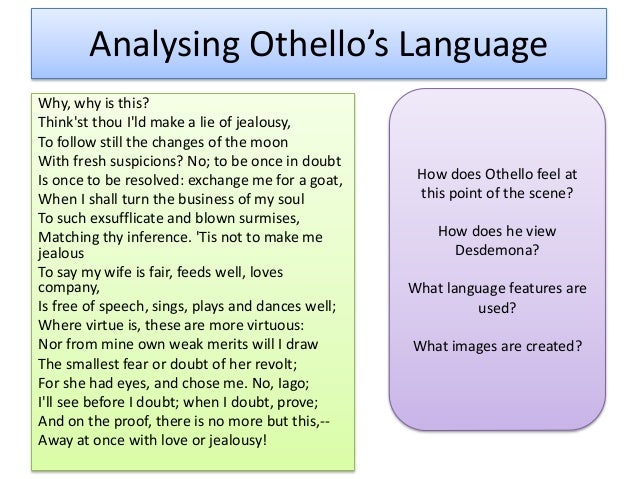 Analysing Othello's Language

Why, why is this?
Think'st thou I'ld make a lie of jealousy,
To follow still the changes of the moon
With fresh suspicions? No; to be once in doubt
Is once to be resolved: exchange me for a goat,
When I shall turn the business of my soul
To such exsufflicate and blown surmises,
Matching thy inference. 'Tis not to make me jealous
To say my wife is fair, feeds well, loves company,
Is free of speech, sings, plays and dances well;
Where virtue is, these are more virtuous:
Nor from mine own weak merits will I draw
The smallest fear or doubt of her revolt;
For she had eyes, and chose me. No, Iago;
I'll see before I doubt; when I doubt, prove;
And on the proof, there is no more but this,--
Away at once with love or jealousy!

How does Othello feel at this point of the scene?

How does he view Desdemona?

What language features are used?

What images are created?